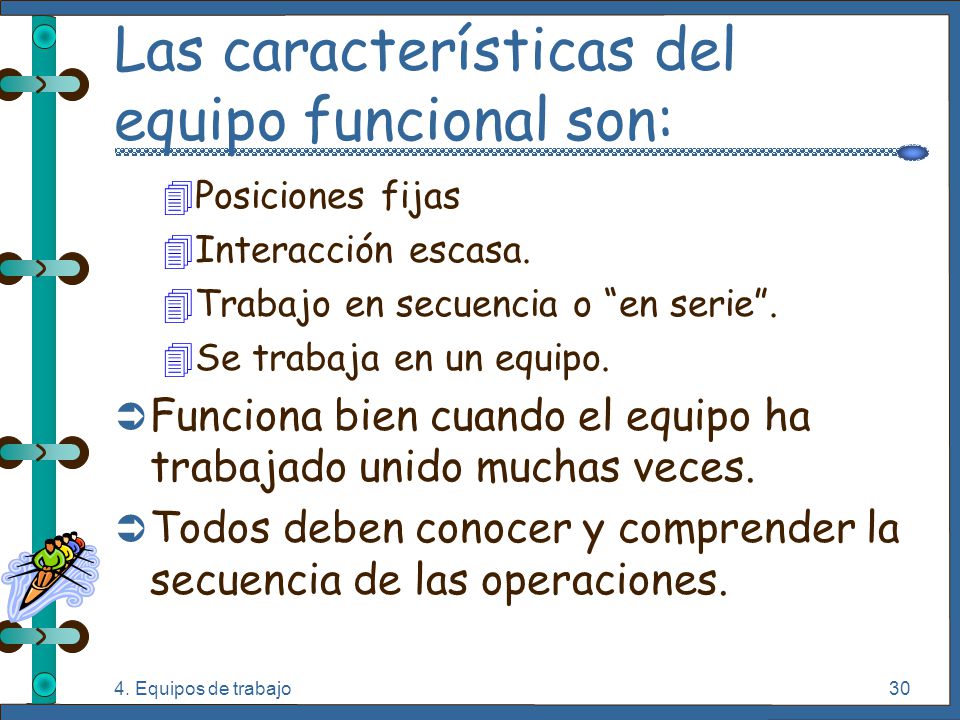 Las características del equipo funcional son:

Posiciones fijas

Interacción escasa.

Trabajo en secuencia o “en serie”.

Se trabaja en un equipo.

Funciona bien cuando el equipo ha trabajado unido muchas veces.

Todos deben conocer y comprender la secuencia de las operaciones.

4. Equipos de trabajo

30